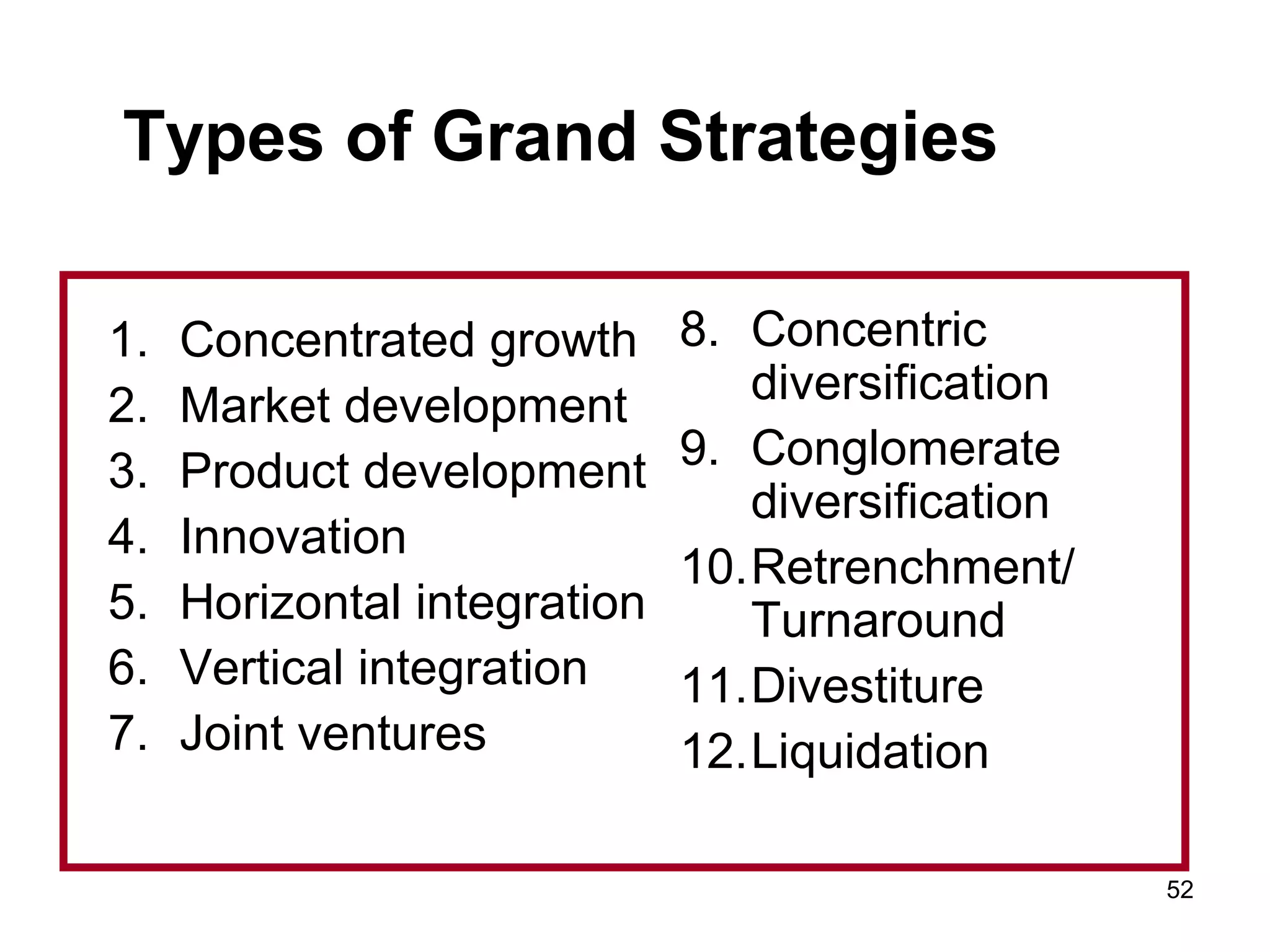 Types of Grand Strategies

1. Concentrated growth
2. Market development
3. Product development
4. Innovation
5. Horizontal integration
6. Vertical integration
7. Joint ventures

8. Concentric diversification
9. Conglomerate diversification
10. Retrenchment/ Turnaround
11. Divestiture
12. Liquidation

52